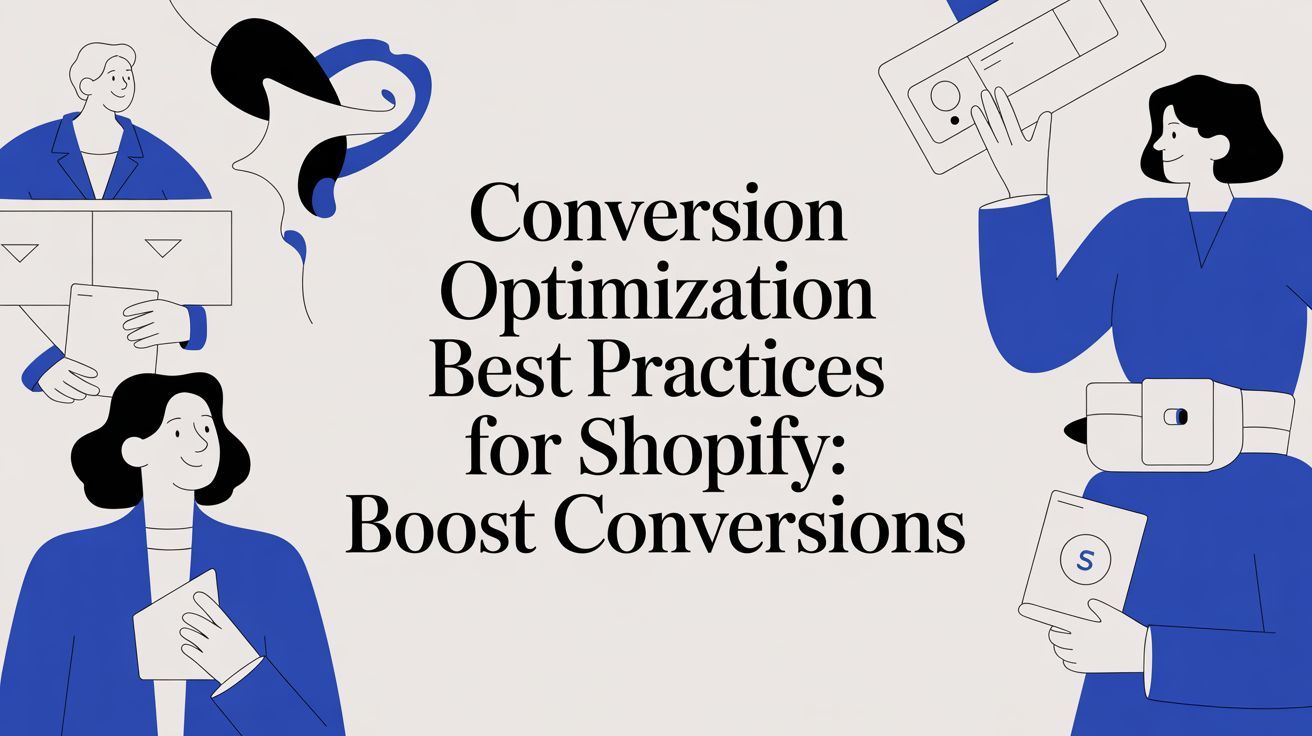 Conversion Optimization Best Practices for Shopify: Boost Conversions

S